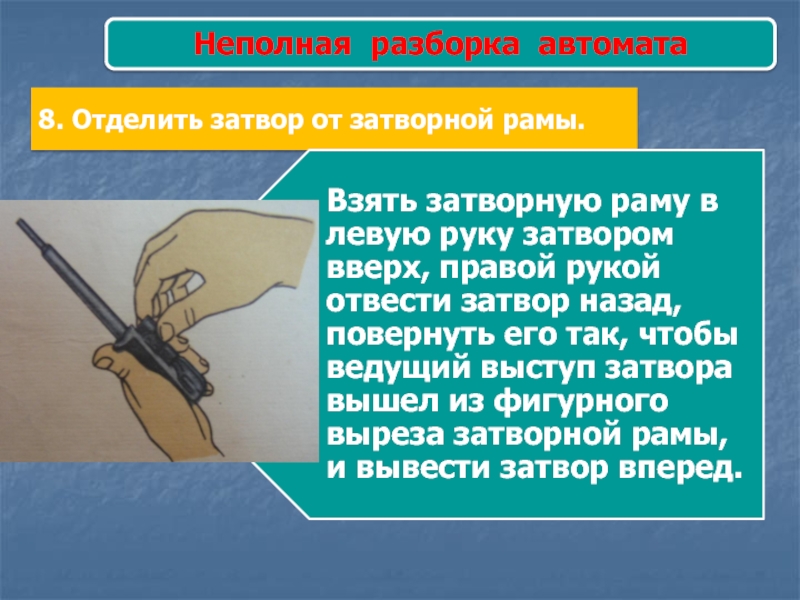 Неполная разборка автомата

8. Отделить затвор от затворной рамы.

Взять затворную раму в левую руку затвором вверх, правой рукой отвести затвор назад, повернуть его так, чтобы ведущий выступ затвора вышел из фигурного выреза затворной рамы, и вывести затвор вперед.